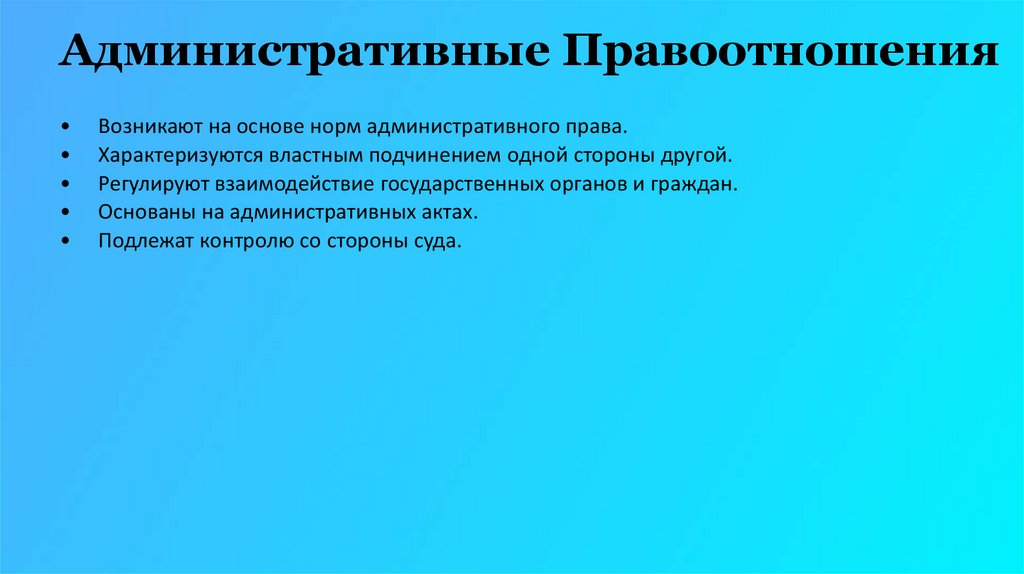 Административные Правоотношения

• Возникают на основе норм административного права.
• Характеризуются властным подчинением одной стороны другой.
• Регулируют взаимодействие государственных органов и граждан.
• Основаны на административных актах.
• Подлежат контролю со стороны суда.